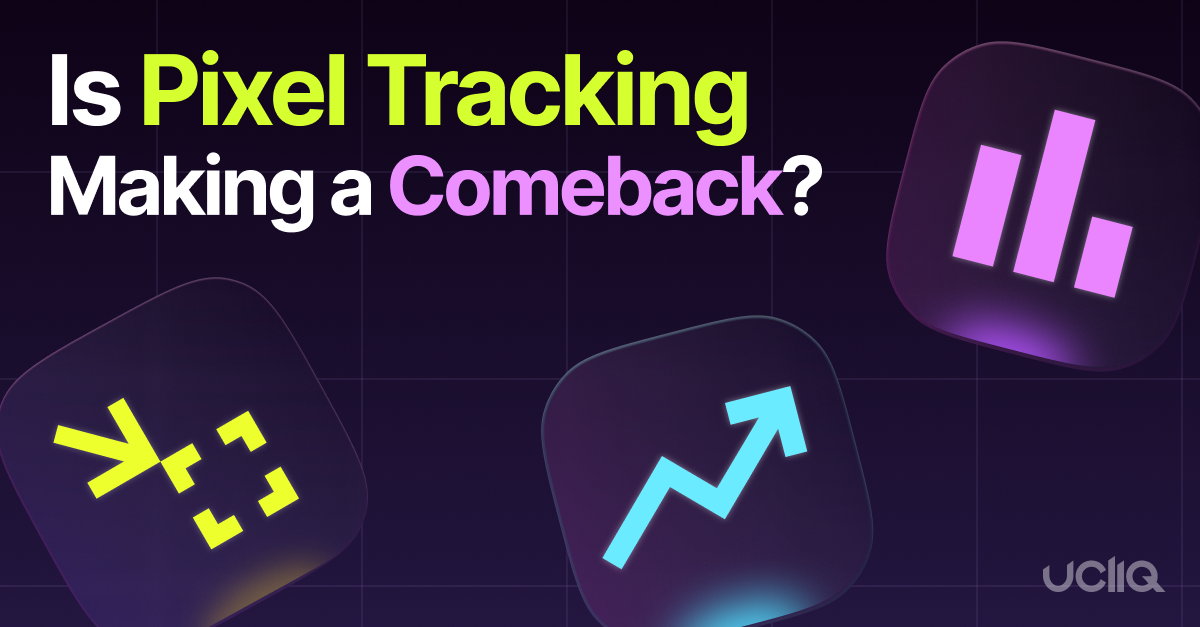 Is Pixel Tracking Making a Comeback?

ucliq